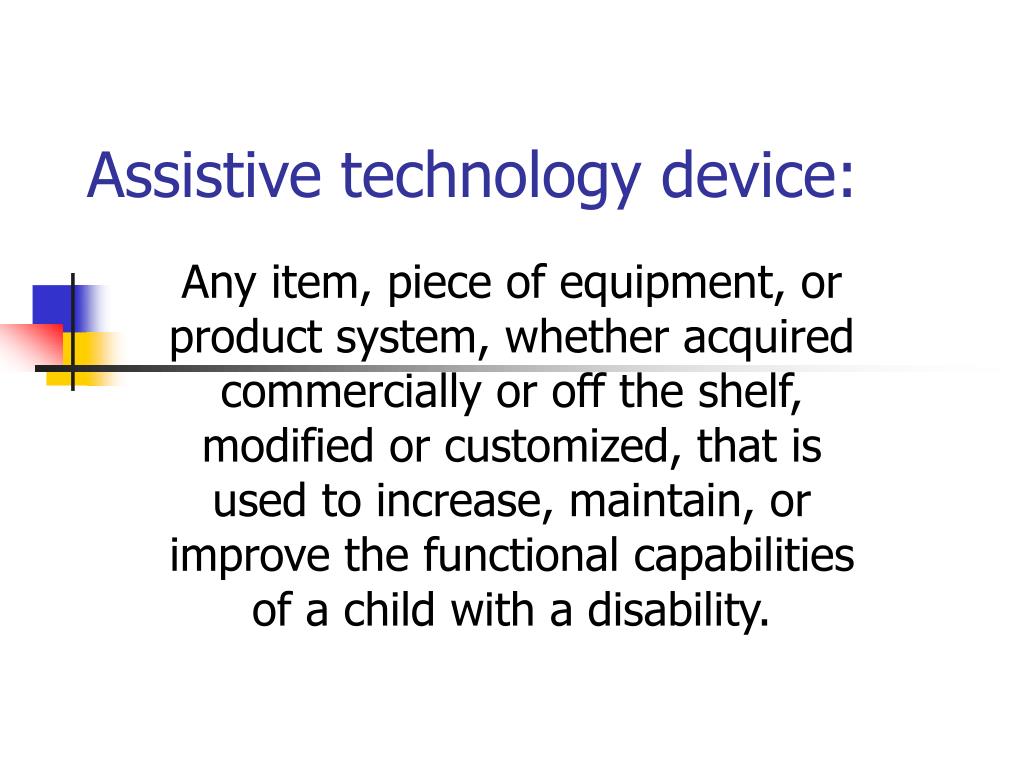 Assistive technology device:

Any item, piece of equipment, or product system, whether acquired commercially or off the shelf, modified or customized, that is used to increase, maintain, or improve the functional capabilities of a child with a disability.